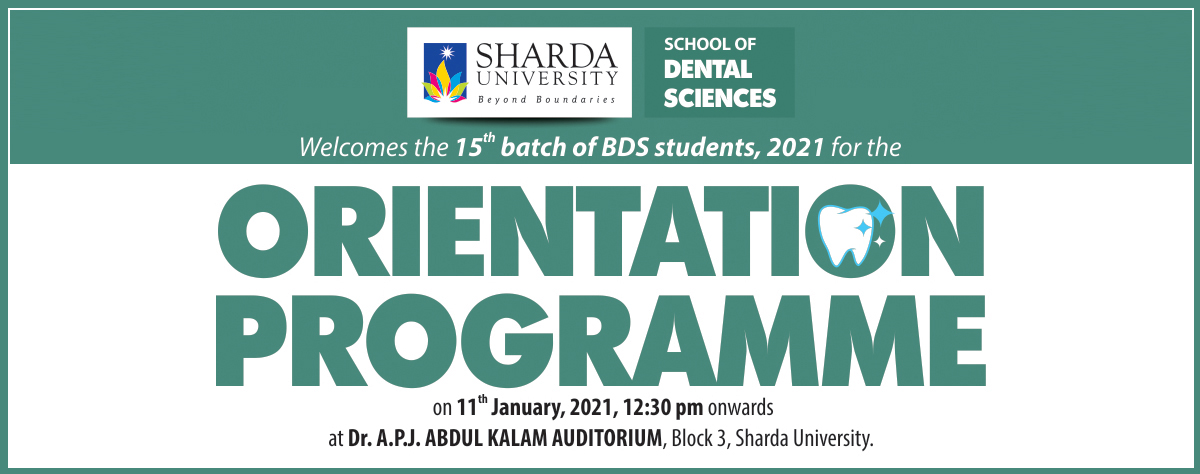 SHARDA UNIVERSITY
Beyond Boundaries

SCHOOL OF DENTAL SCIENCES

Welcomes the 15$^{th}$ batch of BDS students, 2021 for the

ORIENTATION PROGRAMME

on 11$^{th}$ January, 2021, 12:30 pm onwards
at Dr. A.P.J. ABDUL KALAM AUDITORIUM, Block 3, Sharda University.